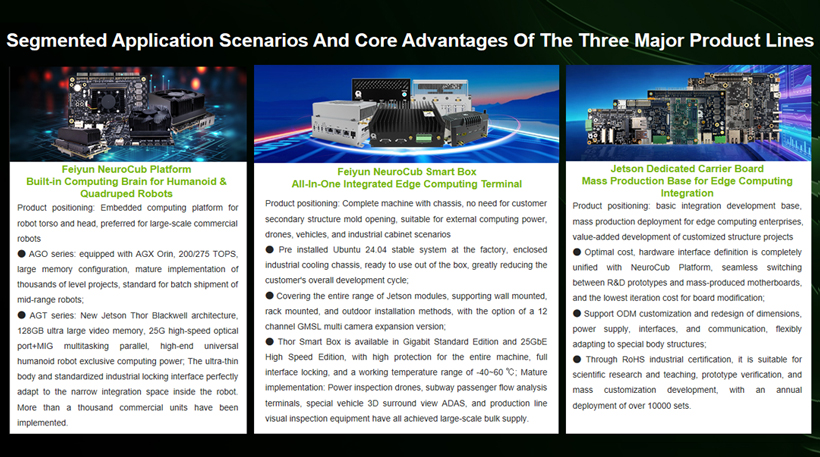 Segmented Application Scenarios And Core Advantages Of The Three Major Product Lines

Feiyun NeuroCub Platform
Built-in Computing Brain for Humanoid & Quadruped Robots

Product positioning: Embedded computing platform for robot torso and head, preferred for large-scale commercial robots

● AGO series: equipped with AGX Orin, 200/275 TOPS, large memory configuration, mature implementation of thousands of level projects, standard for batch shipment of mid-range robots;

● AGT series: New Jetson Thor Blackwell architecture, 128GB ultra large video memory, 25G high-speed optical port+MIG multitasking parallel, high-end universal humanoid robot exclusive computing power; The ultra-thin body and standardized industrial locking interface perfectly adapt to the narrow integration space inside the robot. More than a thousand commercial units have been implemented.

Feiyun NeuroCub Smart Box
All-In-One Integrated Edge Computing Terminal

Product positioning: Complete machine with chassis, no need for customer secondary structure mold opening, suitable for external computing power, drones, vehicles, and industrial cabinet scenarios

● Pre installed Ubuntu 24.04 stable system at the factory, enclosed industrial cooling chassis, ready to use out of the box, greatly reducing the customer's overall development cycle;

● Covering the entire range of Jetson modules, supporting wall mounted, rack mounted, and outdoor installation methods, with the option of a 12 channel GMSL multi camera expansion version;

● Thor Smart Box is available in Gigabit Standard Edition and 25GbE High Speed Edition, with high protection for the entire machine, full interface locking, and a working temperature range of -40~60 ℃; Mature implementation: Power inspection drones, subway passenger flow analysis terminals, special vehicle 3D surround view ADAS, and production line visual inspection equipment have all achieved large-scale bulk supply.

Jetson Dedicated Carrier Board
Mass Production Base for Edge Computing Integration

Product positioning: basic integration development base, mass production deployment for edge computing enterprises, value-added development of customized structure projects

● Optimal cost, hardware interface definition is completely unified with NeuroCub Platform, seamless switching between R&D prototypes and mass-produced motherboards, and the lowest iteration cost for board modification;

● Support ODM customization and redesign of dimensions, power supply, interfaces, and communication, flexibly adapting to special body structures;

● Through RoHS industrial certification, it is suitable for scientific research and teaching, prototype verification, and mass customization development, with an annual deployment of over 10000 sets.